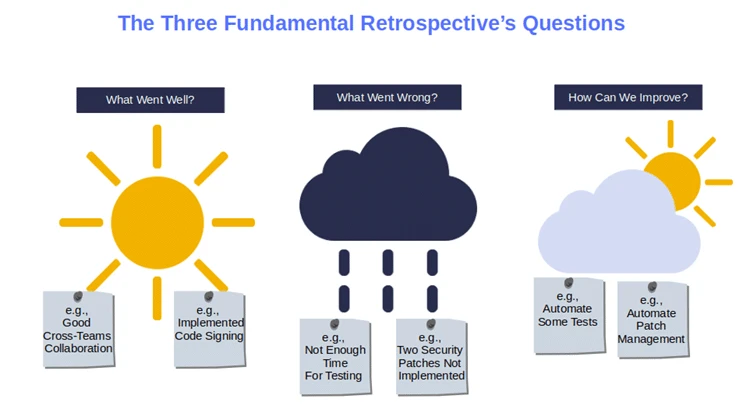 The Three Fundamental Retrospective's Questions

What Went Well?

e.g., Good Cross-Teams Collaboration

e.g., Implemented Code Signing

What Went Wrong?

e.g., Not Enough Time For Testing

e.g., Two Security Patches Not Implemented

How Can We Improve?

e.g., Automate Some Tests

e.g., Automate Patch Management